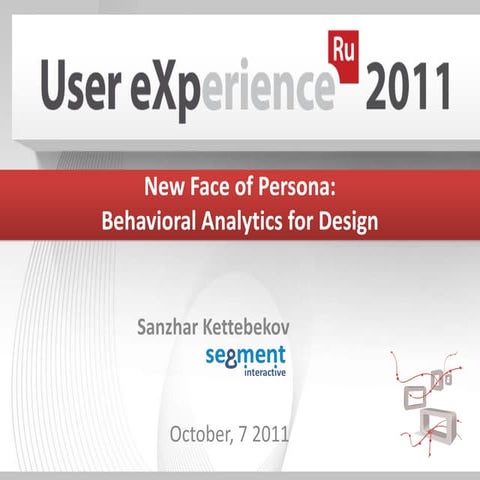 User eXperience Ru 2011

New Face of Persona:
Behavioral Analytics for Design

Sanzhar Kettebekov
segment
interactive

October, 7 2011